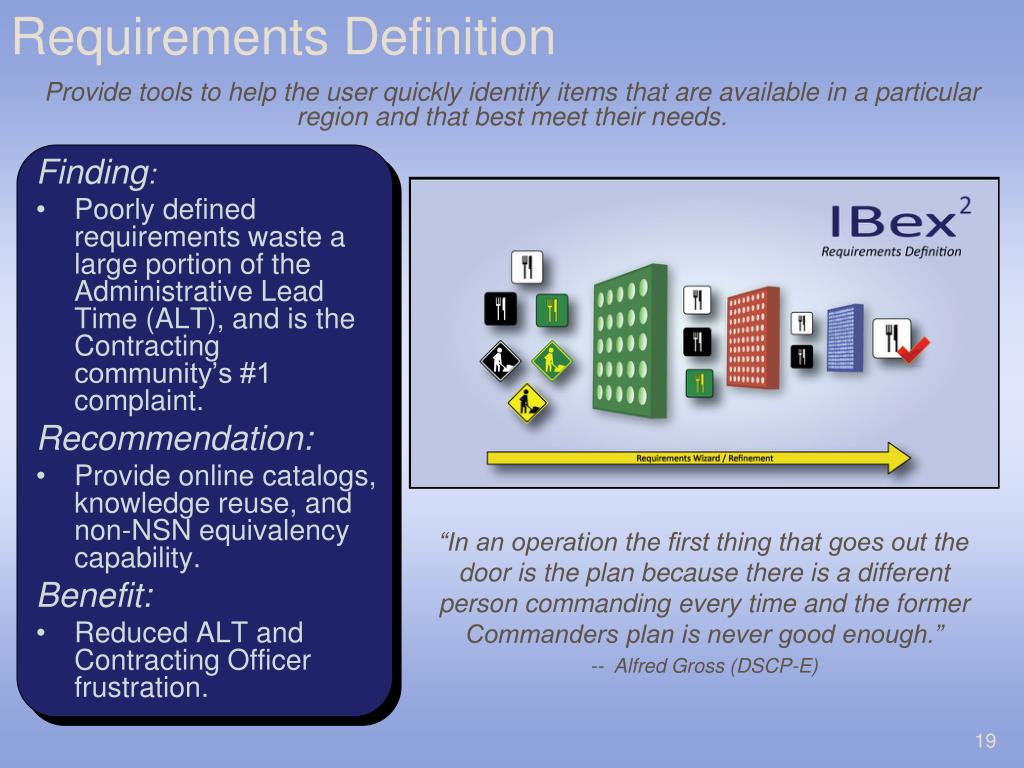 Requirements Definition

Provide tools to help the user quickly identify items that are available in a particular region and that best meet their needs.

Finding:
• Poorly defined requirements waste a large portion of the Administrative Lead Time (ALT), and is the Contracting community's #1 complaint.

Recommendation:
• Provide online catalogs, knowledge reuse, and non-NSN equivalency capability.

Benefit:
• Reduced ALT and Contracting Officer frustration.

IBex$^2$
Requirements Definition

Requirements Wizard / Refinement

"In an operation the first thing that goes out the door is the plan because there is a different person commanding every time and the former Commanders plan is never good enough."
-- Alfred Gross (DSCP-E)

19